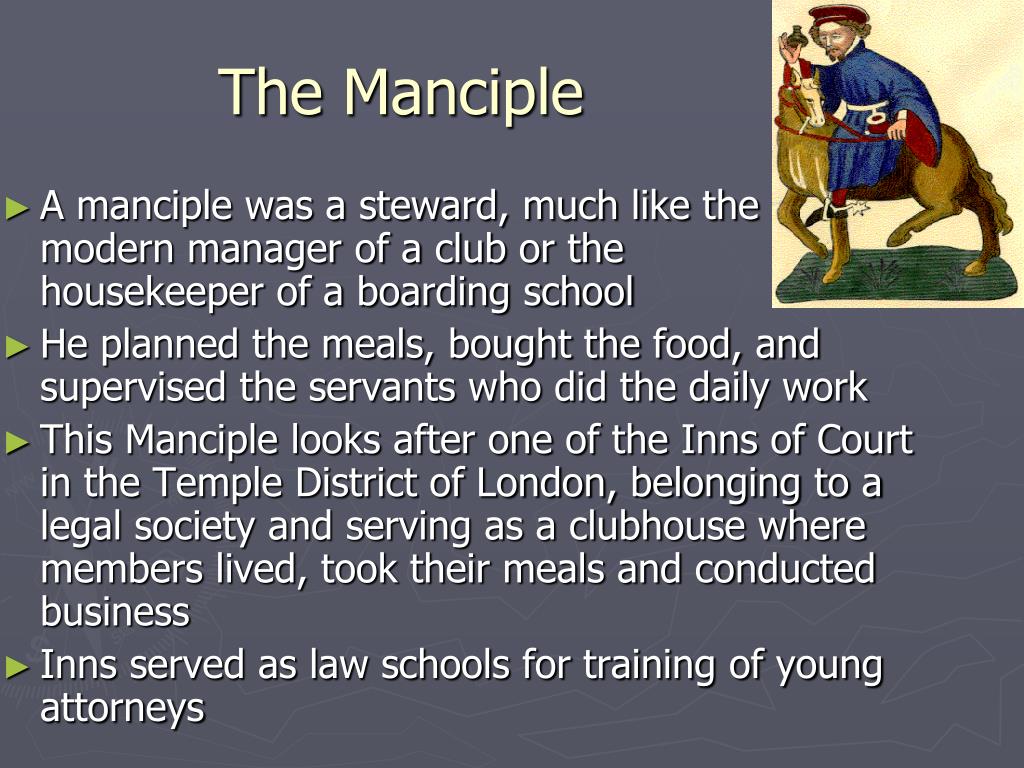 The Manciple

► A manciple was a steward, much like the modern manager of a club or the housekeeper of a boarding school

► He planned the meals, bought the food, and supervised the servants who did the daily work

► This Manciple looks after one of the Inns of Court in the Temple District of London, belonging to a legal society and serving as a clubhouse where members lived, took their meals and conducted business

► Inns served as law schools for training of young attorneys